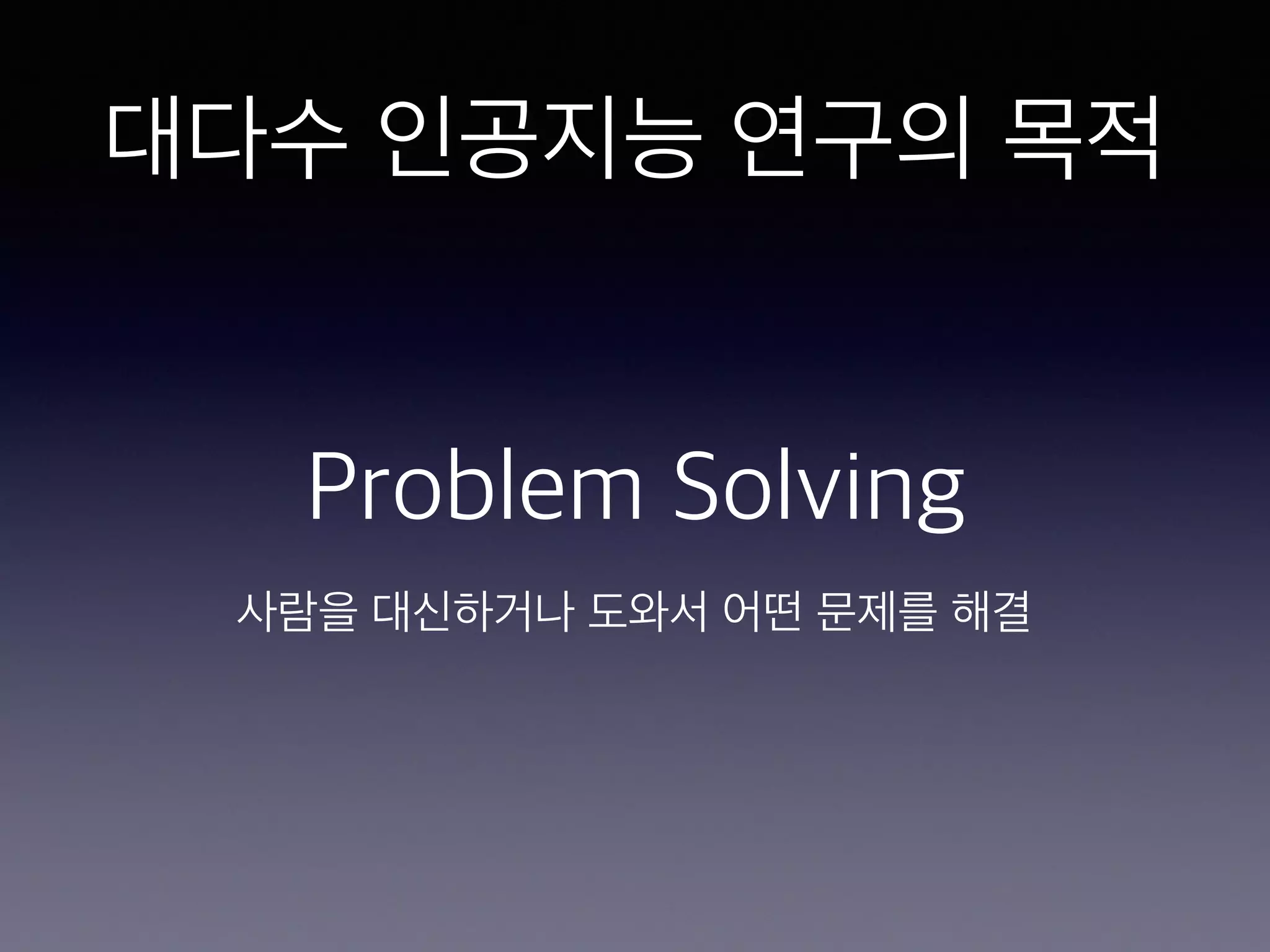 대다수 인공지능 연구의 목적

Problem Solving

사람을 대신하거나 도와서 어떤 문제를 해결